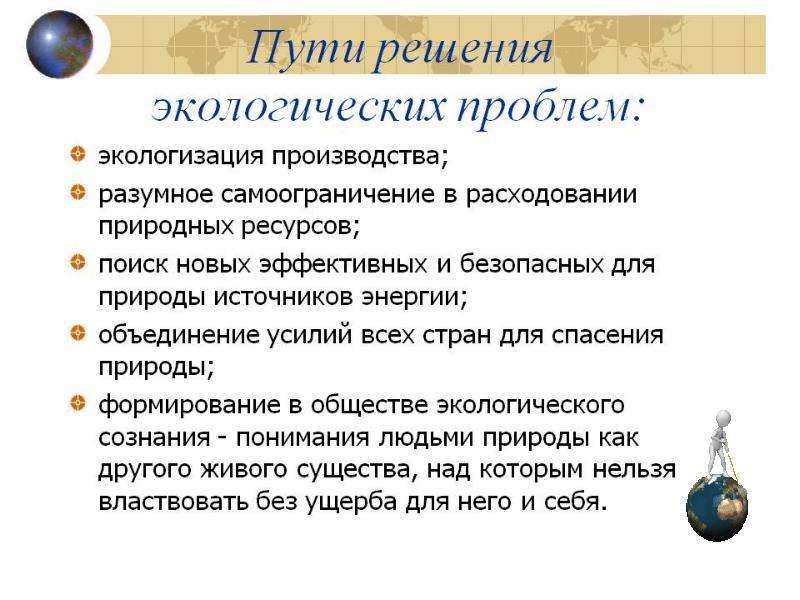 Пути решения экологических проблем:

экологизация производства;

разумное самоограничение в расходовании природных ресурсов;

поиск новых эффективных и безопасных для природы источников энергии;

объединение усилий всех стран для спасения природы;

формирование в обществе экологического сознания - понимания людьми природы как другого живого существа, над которым нельзя властвовать без ущерба для него и себя.